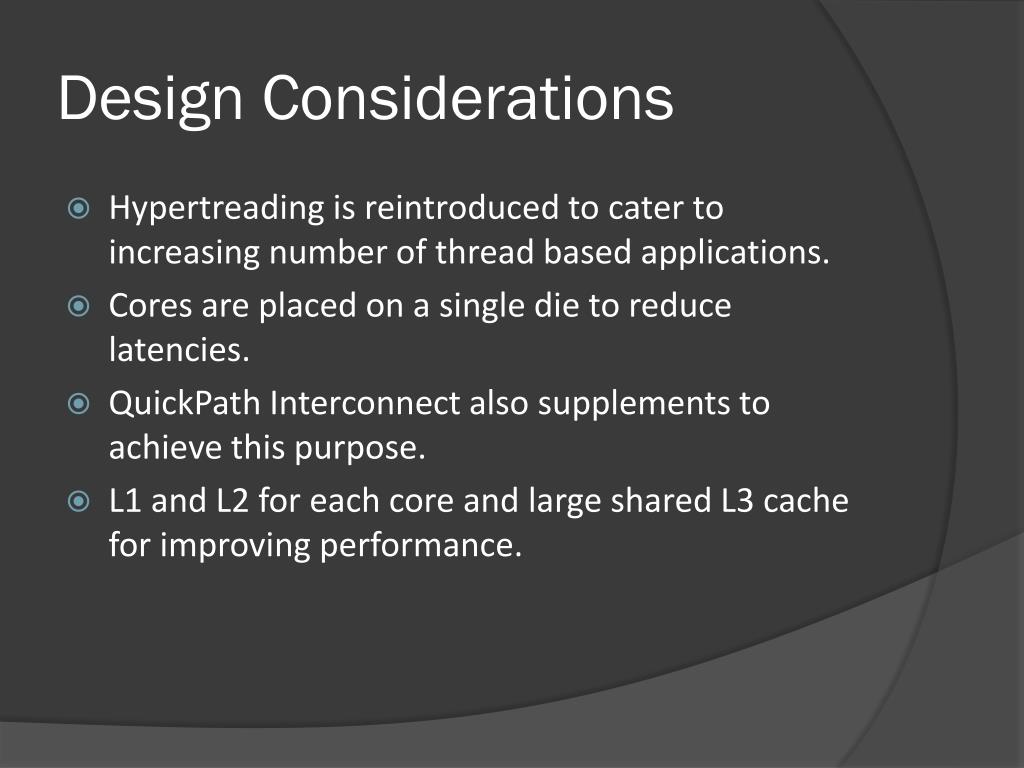 Design Considerations

Hypertreading is reintroduced to cater to increasing number of thread based applications.

Cores are placed on a single die to reduce latencies.

QuickPath Interconnect also supplements to achieve this purpose.

L1 and L2 for each core and large shared L3 cache for improving performance.